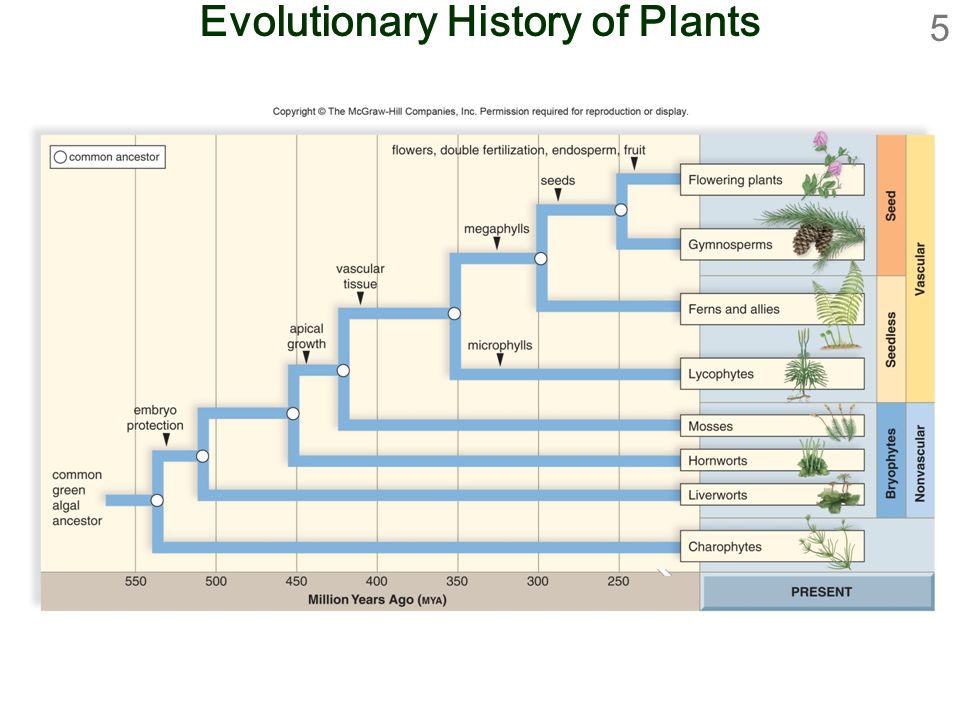 Evolutionary History of Plants

5

Copyright © The McGraw-Hill Companies, Inc. Permission required for reproduction or display.

common ancestor

flowers, double fertilization, endosperm, fruit

seeds

megaphylls

vascular tissue

apical growth

microphylls

embryo protection

common green algal ancestor

Flowering plants

Gymnosperms

Ferns and allies

Lycophytes

Mosses

Hornworts

Liverworts

Charophytes

Seed

Seedless

Vascular

Bryophytes

Nonvascular

550 500 450 400 350 300 250

Million Years Ago (MYA)

PRESENT